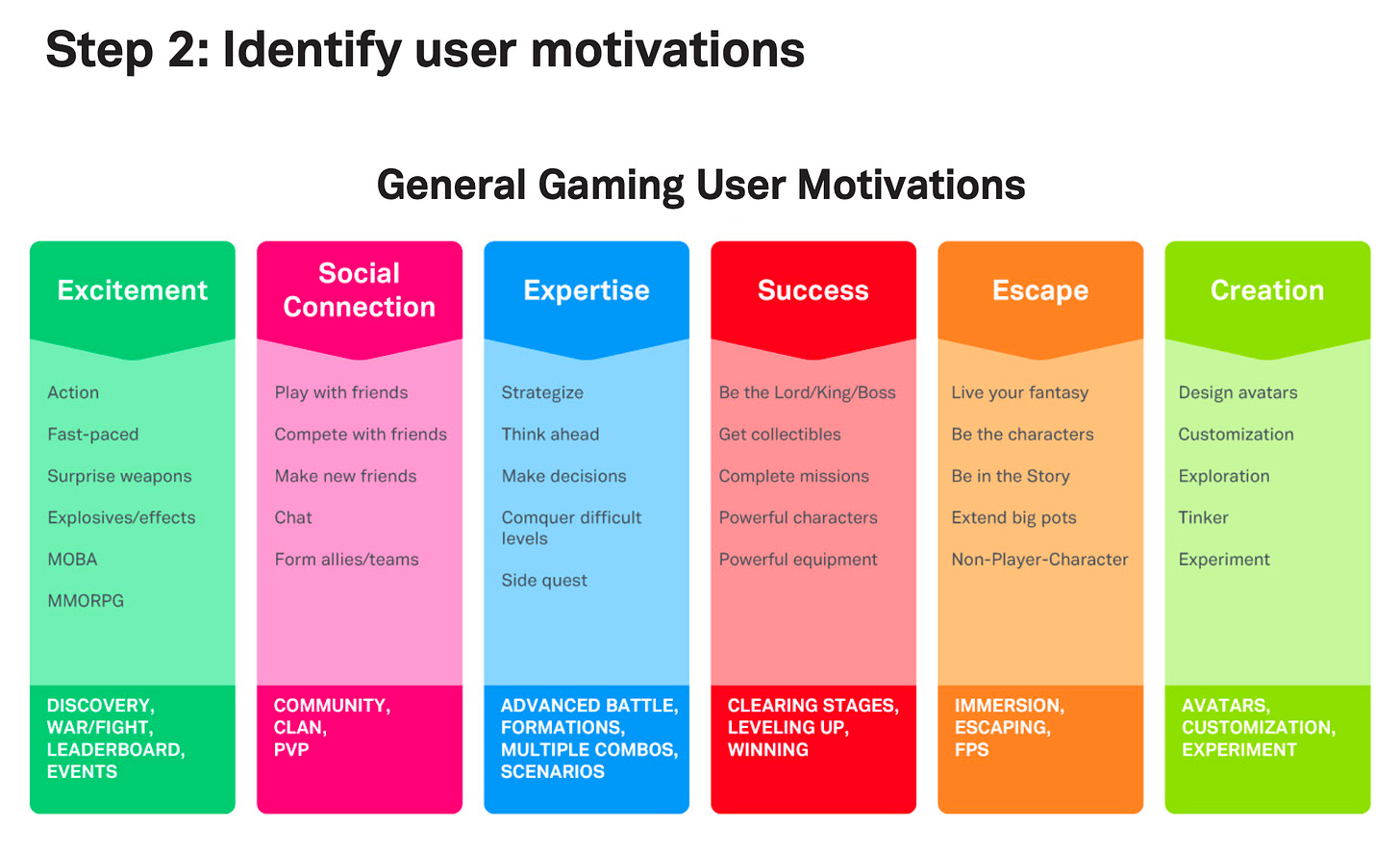 Step 2: Identify user motivations

General Gaming User Motivations

Excitement

Action

Fast-paced

Surprise weapons

Explosives/effects

MOBA

MMORPG

DISCOVERY, WAR/FIGHT, LEADERBOARD, EVENTS

Social Connection

Play with friends

Compete with friends

Make new friends

Chat

Form allies/teams

COMMUNITY, CLAN, PVP

Expertise

Strategize

Think ahead

Make decisions

Comquer difficult levels

Side quest

ADVANCED BATTLE, FORMATIONS, MULTIPLE COMBOS, SCENARIOS

Success

Be the Lord/King/Boss

Get collectibles

Complete missions

Powerful characters

Powerful equipment

CLEARING STAGES, LEVELING UP, WINNING

Escape

Live your fantasy

Be the characters

Be in the Story

Extend big pots

Non-Player-Character

IMMERSION, ESCAPING, FPS

Creation

Design avatars

Customization

Exploration

Tinker

Experiment

AVATARS, CUSTOMIZATION, EXPERIMENT